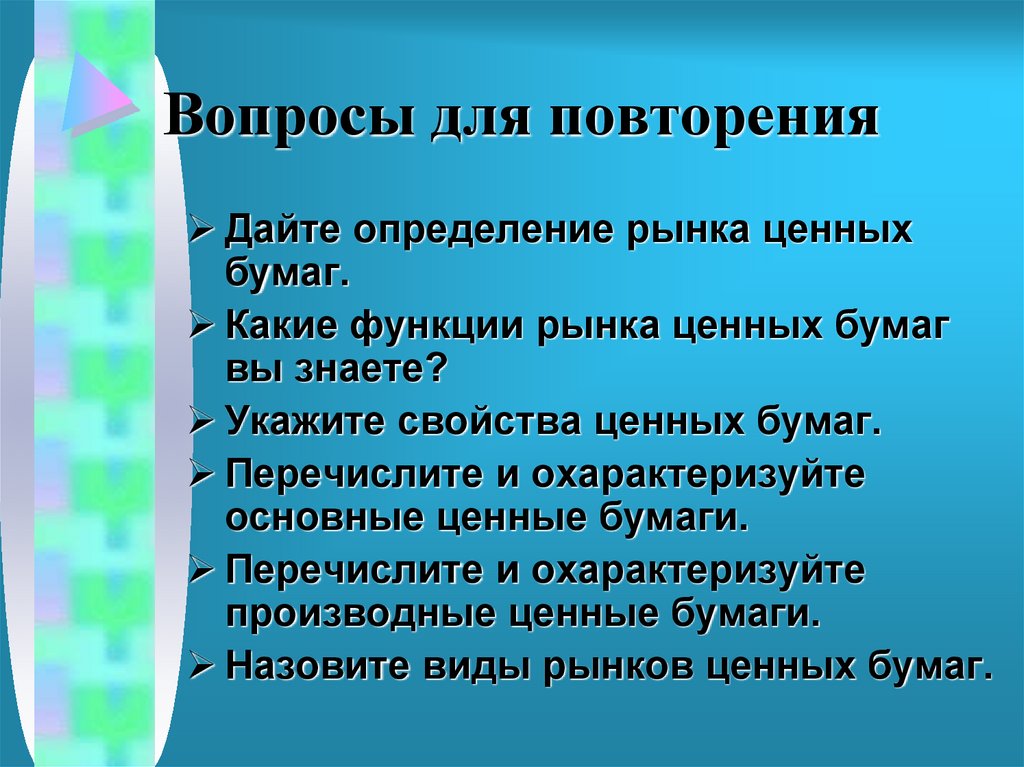 Вопросы для повторения

➢ Дайте определение рынка ценных бумаг.
➢ Какие функции рынка ценных бумаг вы знаете?
➢ Укажите свойства ценных бумаг.
➢ Перечислите и охарактеризуйте основные ценные бумаги.
➢ Перечислите и охарактеризуйте производные ценные бумаги.
➢ Назовите виды рынков ценных бумаг.